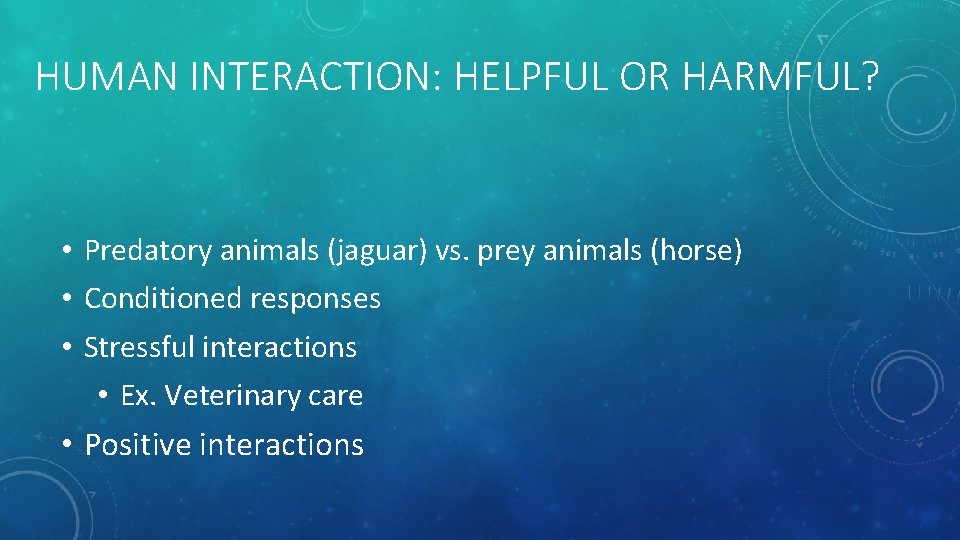 HUMAN INTERACTION: HELPFUL OR HARMFUL?

• Predatory animals (jaguar) vs. prey animals (horse)
• Conditioned responses
• Stressful interactions
  • Ex. Veterinary care
• Positive interactions